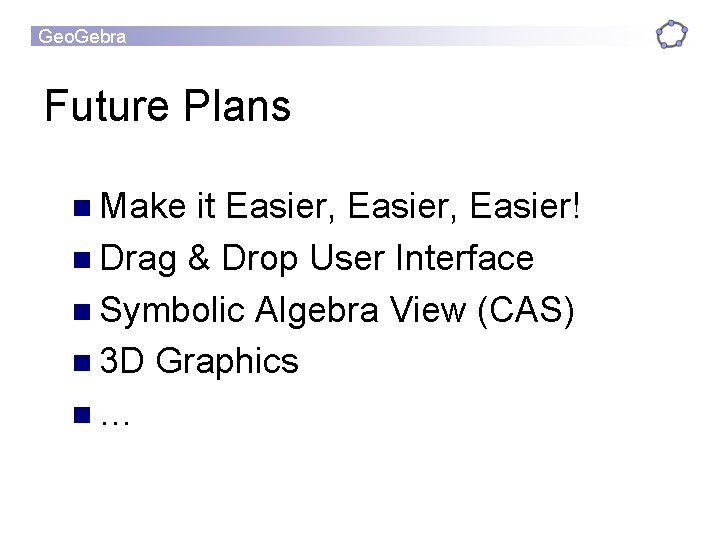 GeoGebra

Future Plans

• Make it Easier, Easier, Easier!
• Drag & Drop User Interface
• Symbolic Algebra View (CAS)
• 3D Graphics
• …